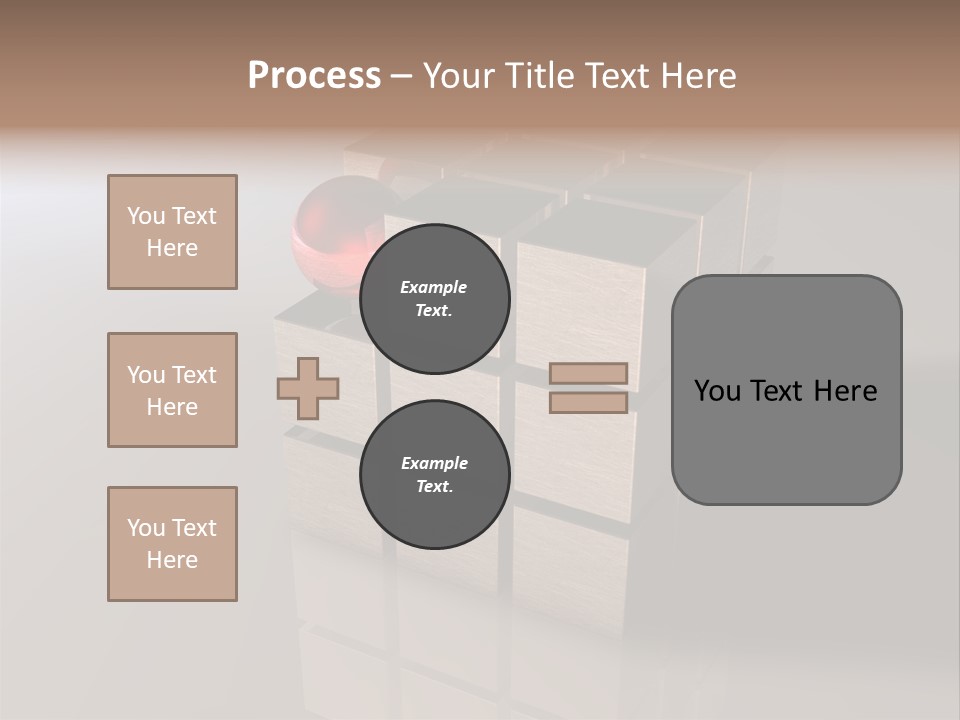 Process – Your Title Text Here

You Text Here

You Text Here

You Text Here

Example Text.

Example Text.

You Text Here